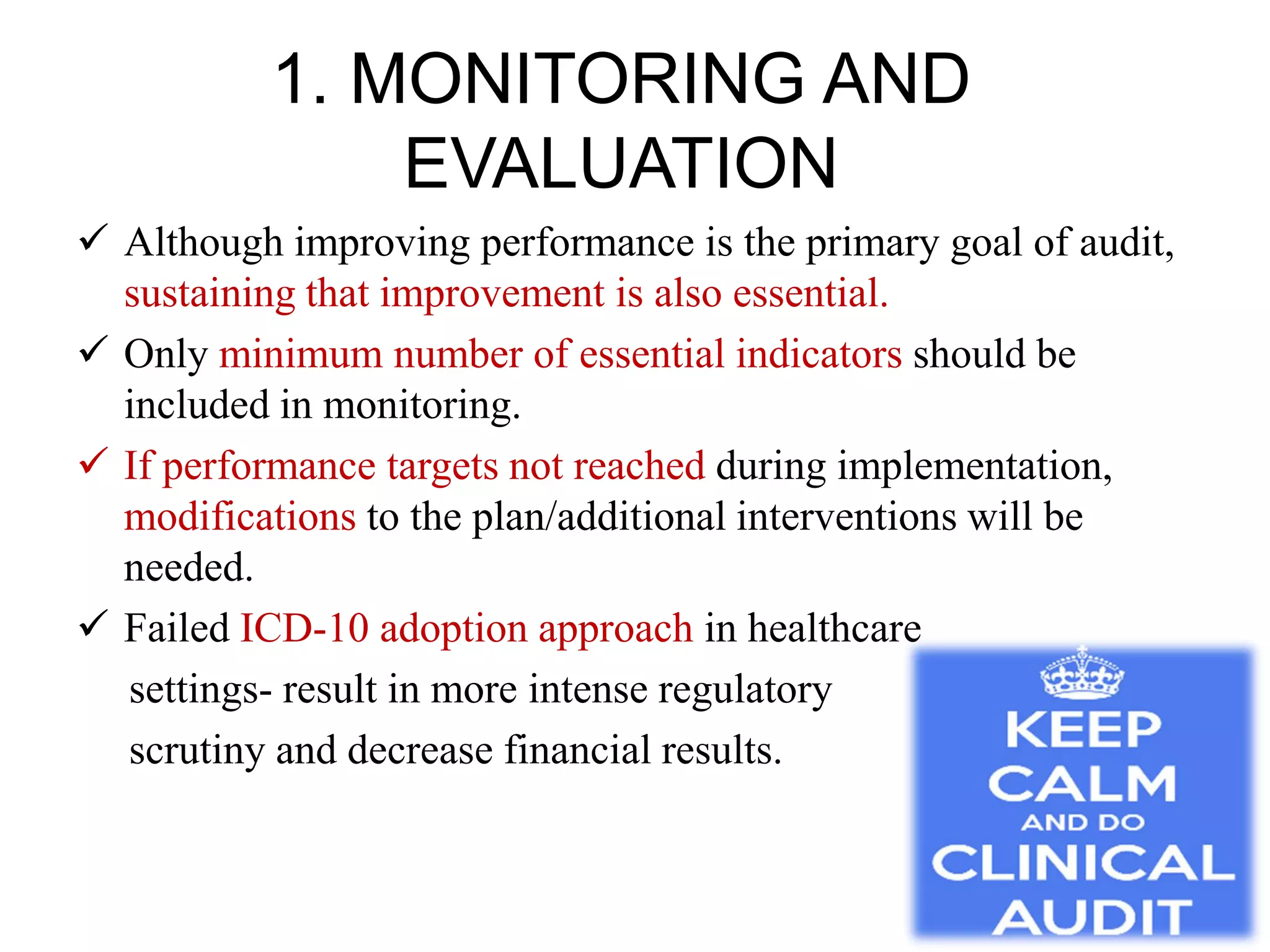 1. MONITORING AND EVALUATION

✓ Although improving performance is the primary goal of audit, sustaining that improvement is also essential.

✓ Only minimum number of essential indicators should be included in monitoring.

✓ If performance targets not reached during implementation, modifications to the plan/additional interventions will be needed.

✓ Failed ICD-10 adoption approach in healthcare settings- result in more intense regulatory scrutiny and decrease financial results.

KEEP CALM AND DO CLINICAL AUDIT